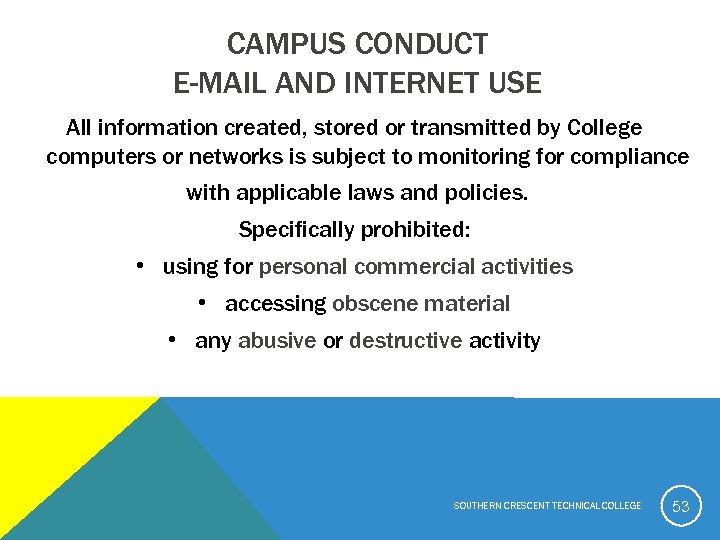 CAMPUS CONDUCT
E-MAIL AND INTERNET USE

All information created, stored or transmitted by College computers or networks is subject to monitoring for compliance with applicable laws and policies.

Specifically prohibited:

• using for personal commercial activities
• accessing obscene material
• any abusive or destructive activity

SOUTHERN CRESCENT TECHNICAL COLLEGE

53